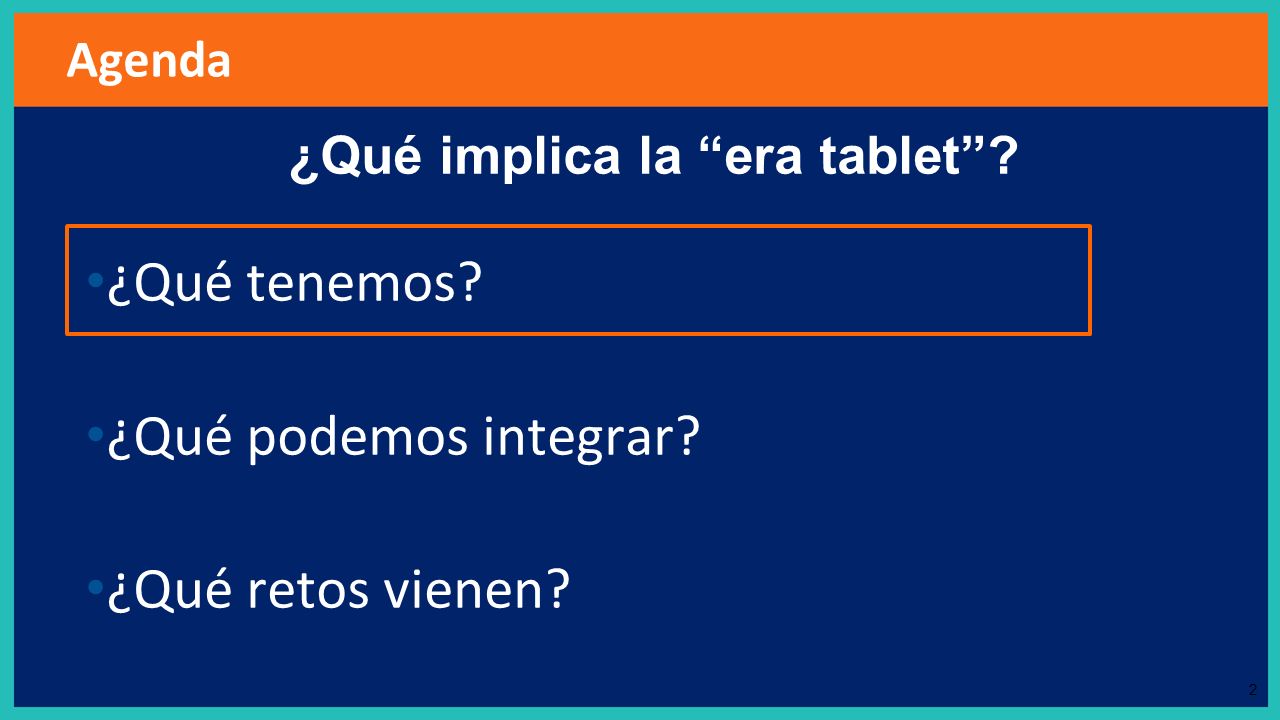 Agenda

¿Qué implica la “era tablet”?

•¿Qué tenemos?

•¿Qué podemos integrar?

•¿Qué retos vienen?

2